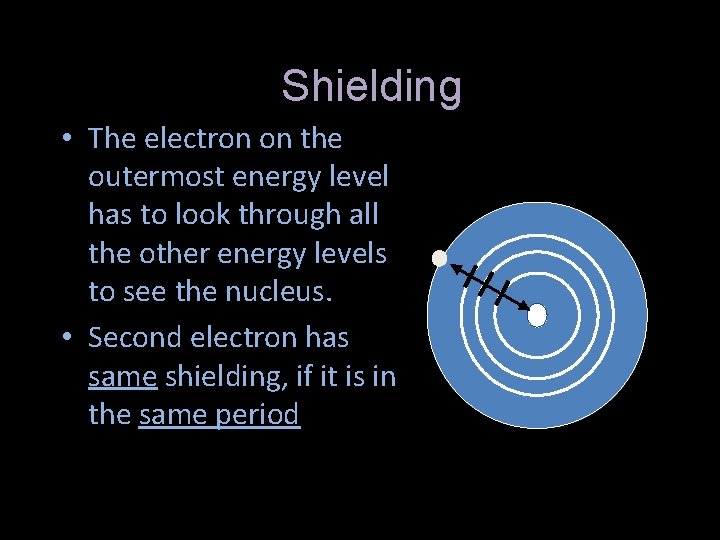 Shielding

• The electron on the outermost energy level has to look through all the other energy levels to see the nucleus.

• Second electron has same shielding, if it is in the same period